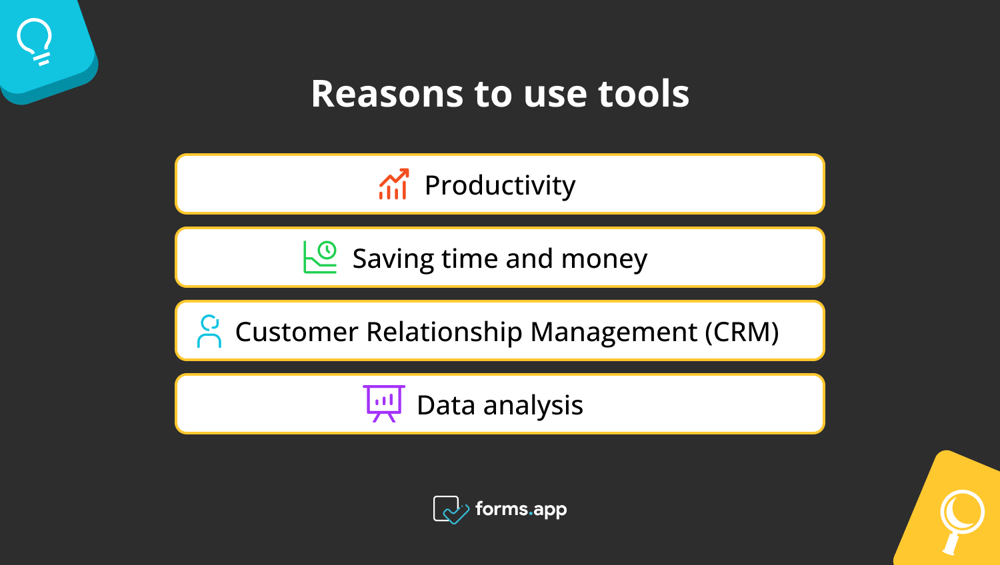 Reasons to use tools

Productivity

Saving time and money

Customer Relationship Management (CRM)

Data analysis

forms.app